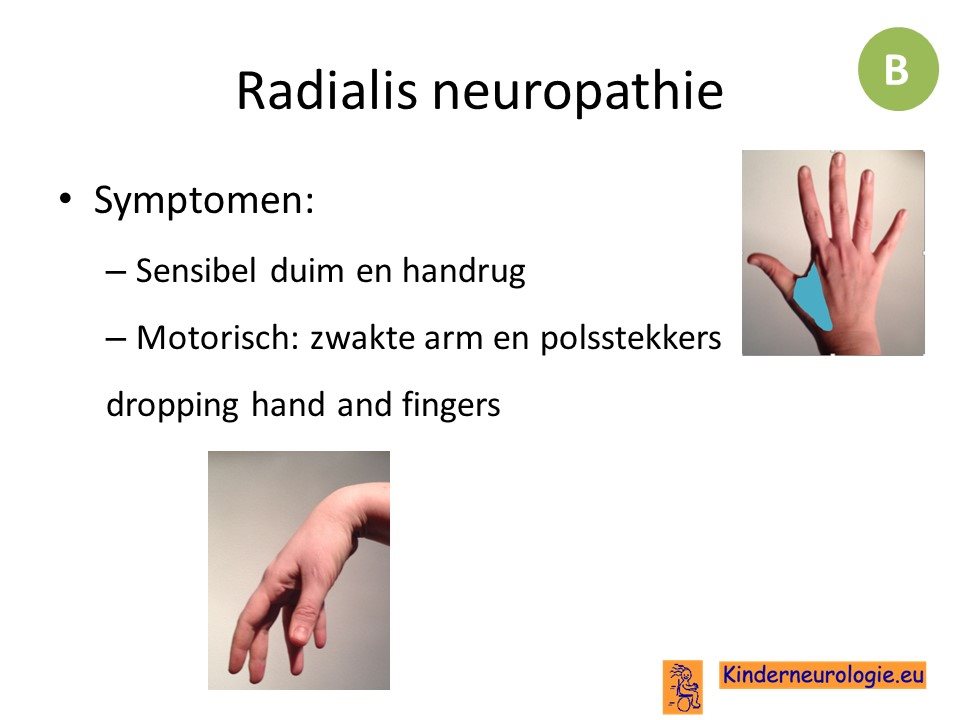 B

Radialis neuropathie

• Symptomen:

– Sensibel duim en handrug

– Motorisch: zwakte arm en polsstekkers

dropping hand and fingers

Kinderneurologie.eu